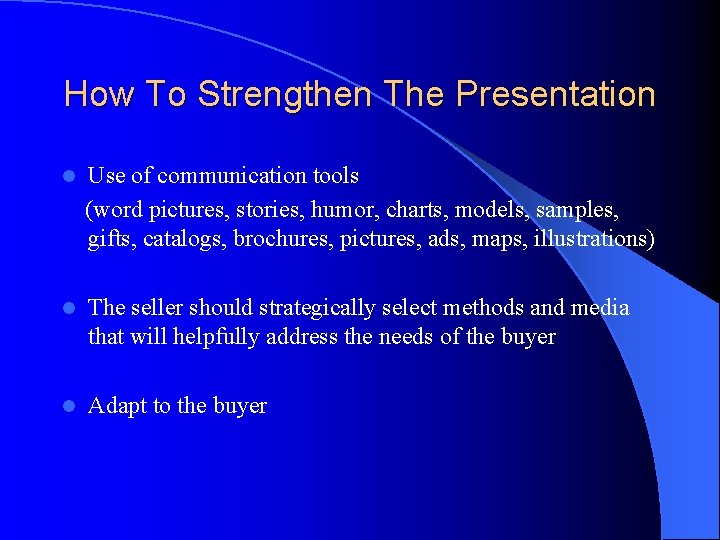 How To Strengthen The Presentation

Use of communication tools
(word pictures, stories, humor, charts, models, samples, gifts, catalogs, brochures, pictures, ads, maps, illustrations)

The seller should strategically select methods and media that will helpfully address the needs of the buyer

Adapt to the buyer